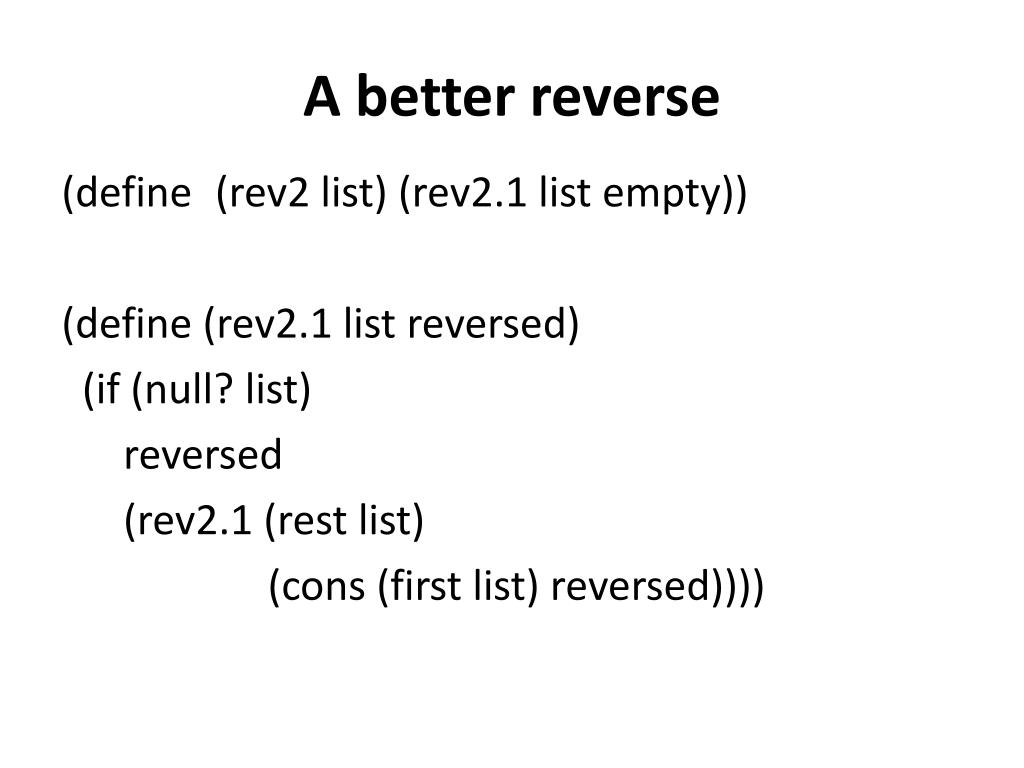 A better reverse

(define  (rev2 list) (rev2.1 list empty))

(define (rev2.1 list reversed)
  (if (null? list)
      reversed
      (rev2.1 (rest list)
                  (cons (first list) reversed))))